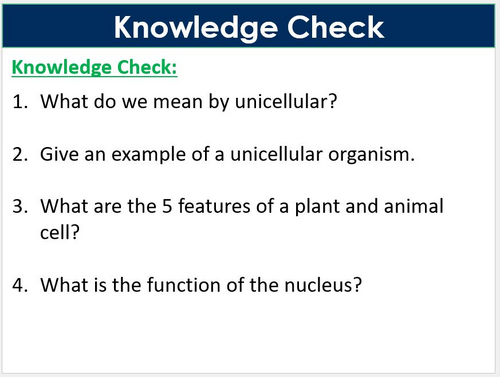 Knowledge Check

Knowledge Check:

1. What do we mean by unicellular?

2. Give an example of a unicellular organism.

3. What are the 5 features of a plant and animal cell?

4. What is the function of the nucleus?